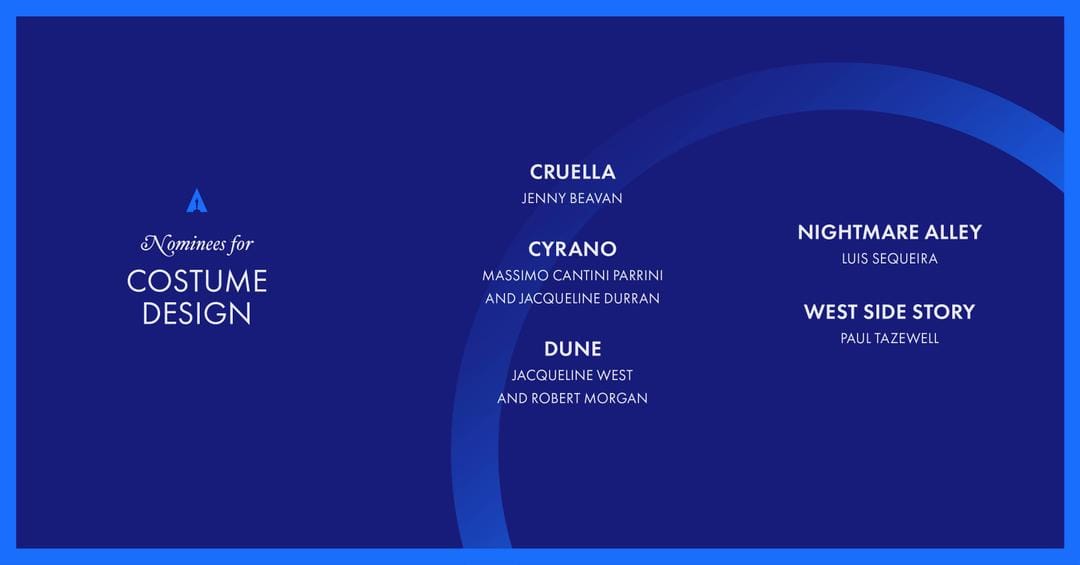 Nominees for
COSTUME DESIGN

CRUELLA
JENNY BEAVAN

CYRANO
MASSIMO CANTINI PARRINI AND JACQUELINE DURRAN

DUNE
JACQUELINE WEST AND ROBERT MORGAN

NIGHTMARE ALLEY
LUIS SEQUEIRA

WEST SIDE STORY
PAUL TAZEWELL